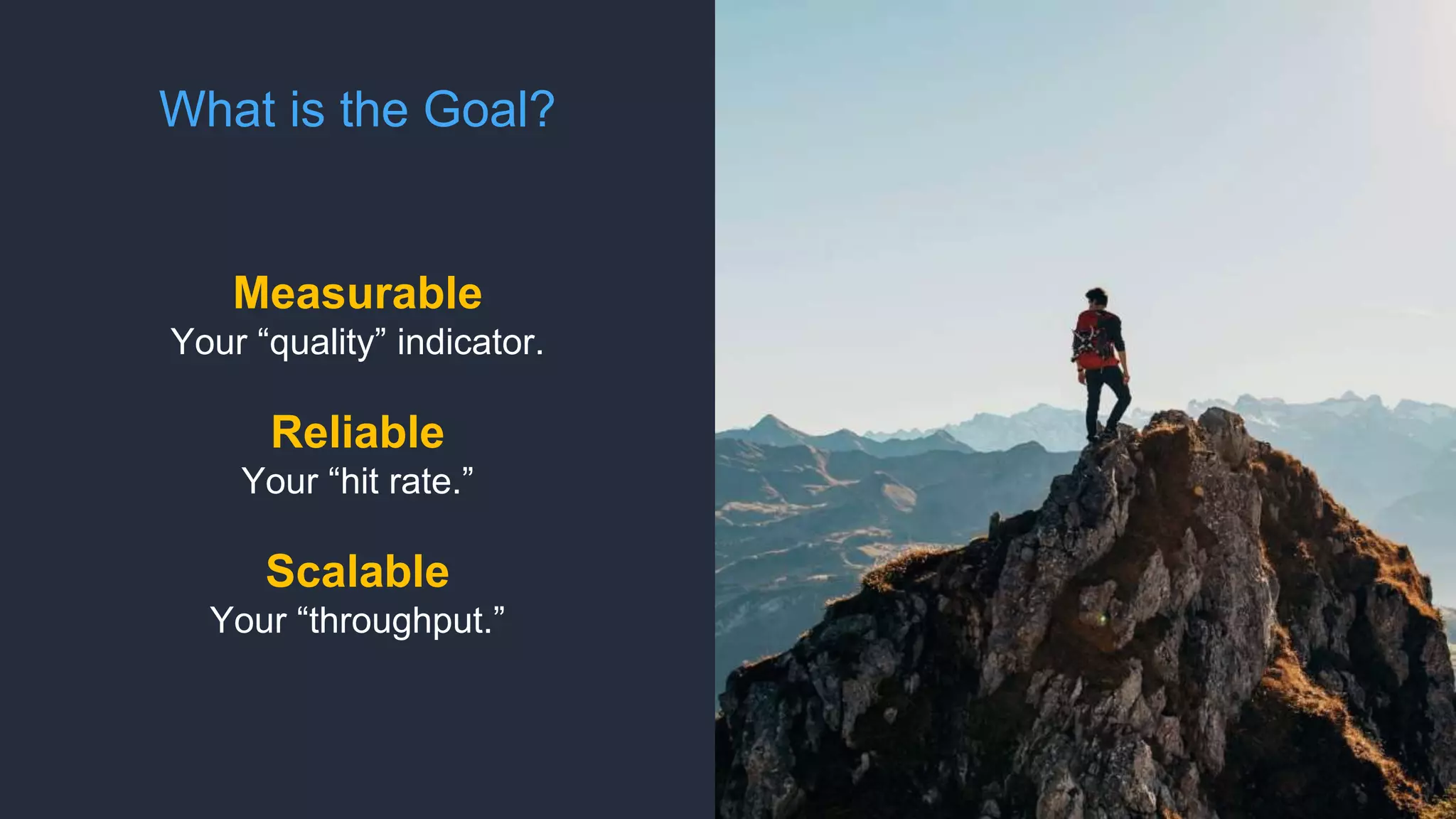 What is the Goal?

Measurable
Your “quality” indicator.

Reliable
Your “hit rate.”

Scalable
Your “throughput.”